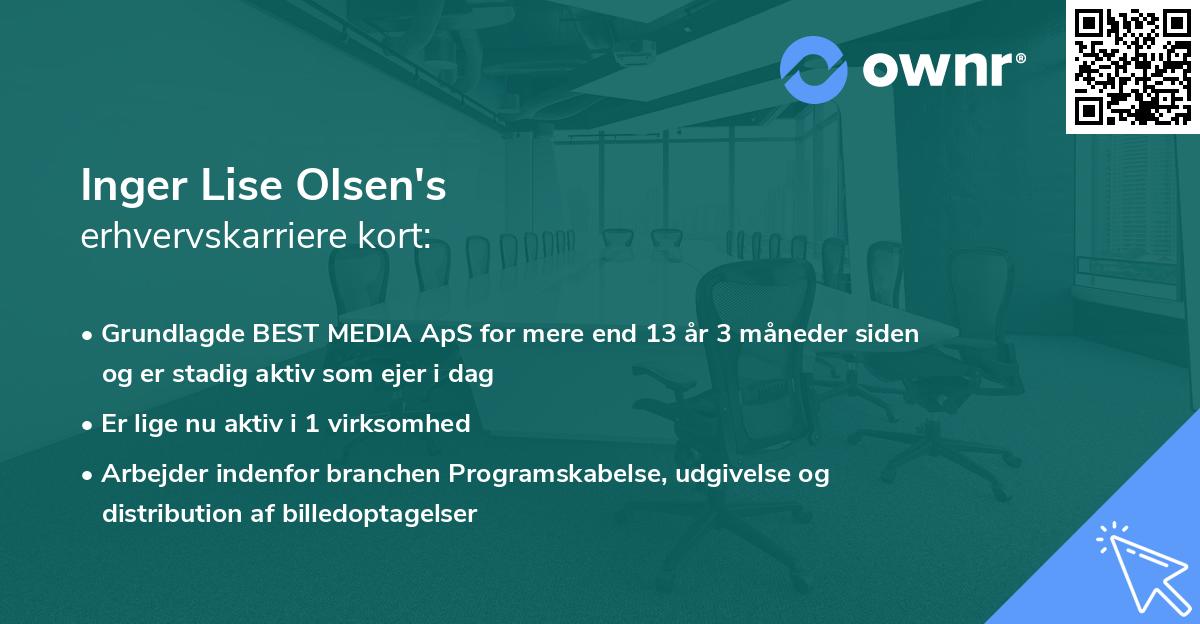 ownr®

Inger Lise Olsen's
erhvervskarriere kort:

• Grundlagde BEST MEDIA ApS for mere end 13 år 3 måneder siden og er stadig aktiv som ejer i dag

• Er lige nu aktiv i 1 virksomhed

• Arbejder indenfor branchen Programskabelse, udgivelse og distribution af billedoptagelser